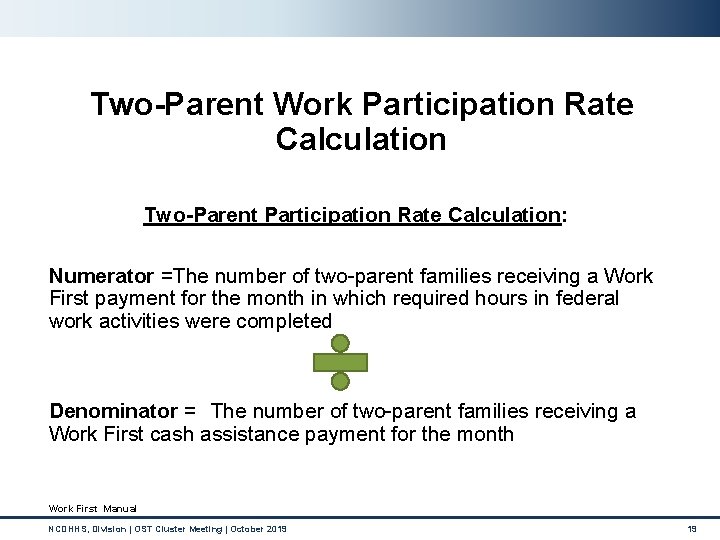 Two-Parent Work Participation Rate Calculation

Two-Parent Participation Rate Calculation:

Numerator =The number of two-parent families receiving a Work First payment for the month in which required hours in federal work activities were completed

Denominator = The number of two-parent families receiving a Work First cash assistance payment for the month

Work First Manual

NCDHHS, Division | OST Cluster Meeting | October 2019

19